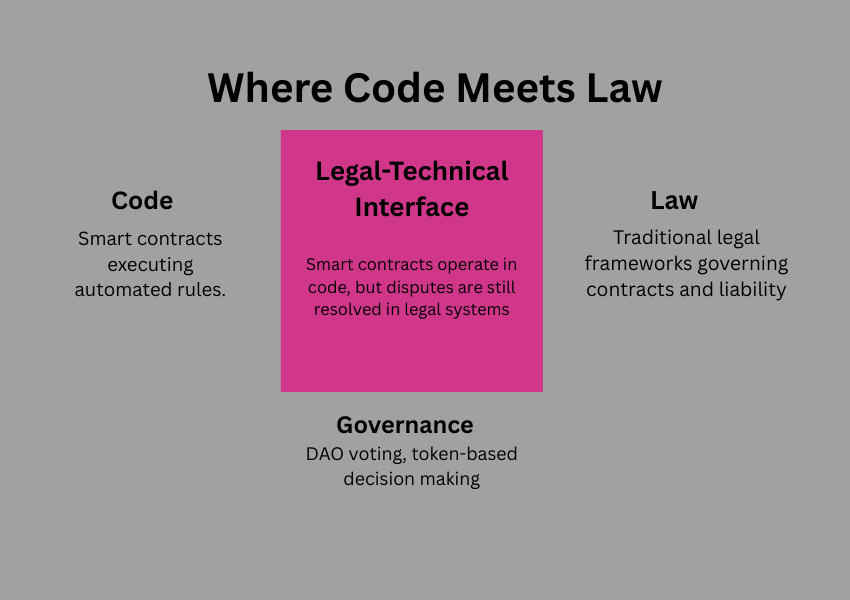 Where Code Meets Law

Code

Smart contracts executing automated rules.

Legal-Technical Interface

Smart contracts operate in code, but disputes are still resolved in legal systems

Law

Traditional legal frameworks governing contracts and liability

Governance

DAO voting, token-based decision making